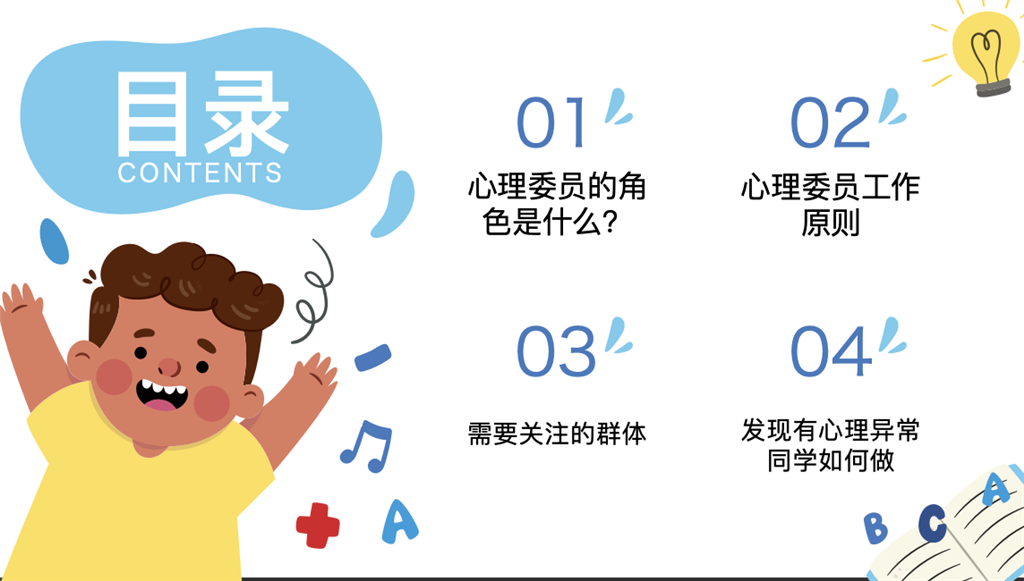 目录
CONTENTS

01
心理委员的角色是什么？

02
心理委员工作原则

03
需要关注的群体

04
发现有心理异常同学如何做

A

B C A